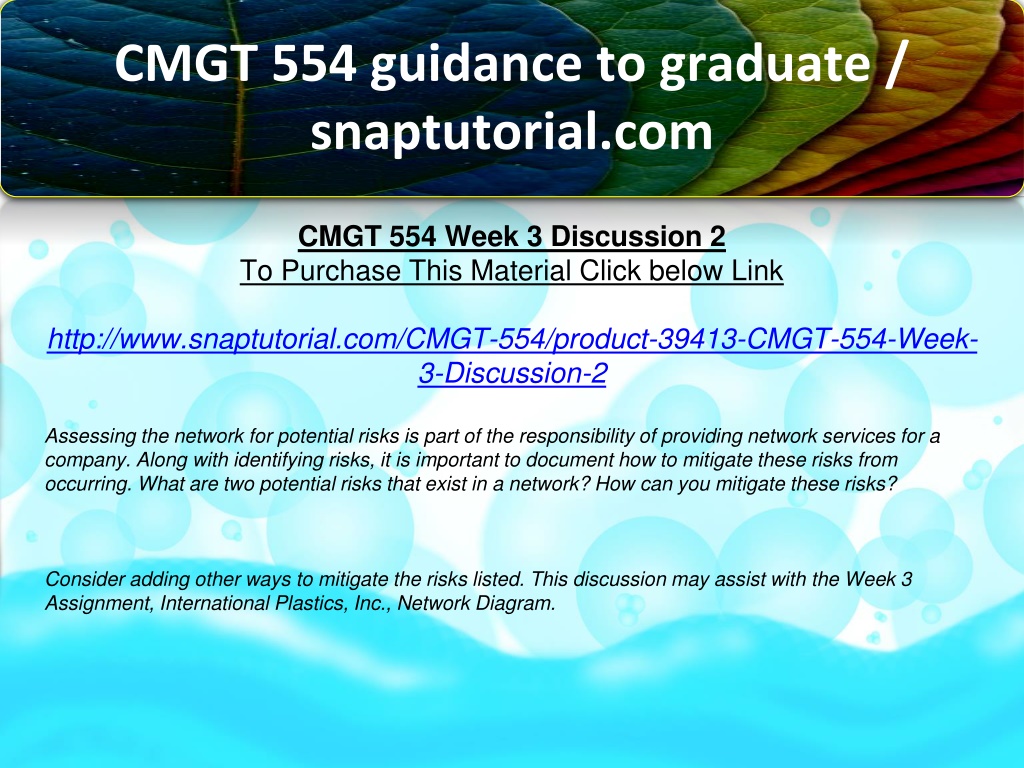 CMGT 554 guidance to graduate / snaptutorial.com

CMGT 554 Week 3 Discussion 2
To Purchase This Material Click below Link

http://www.snaptutorial.com/CMGT-554/product-39413-CMGT-554-Week-3-Discussion-2

Assessing the network for potential risks is part of the responsibility of providing network services for a company. Along with identifying risks, it is important to document how to mitigate these risks from occurring. What are two potential risks that exist in a network? How can you mitigate these risks?

Consider adding other ways to mitigate the risks listed. This discussion may assist with the Week 3 Assignment, International Plastics, Inc., Network Diagram.